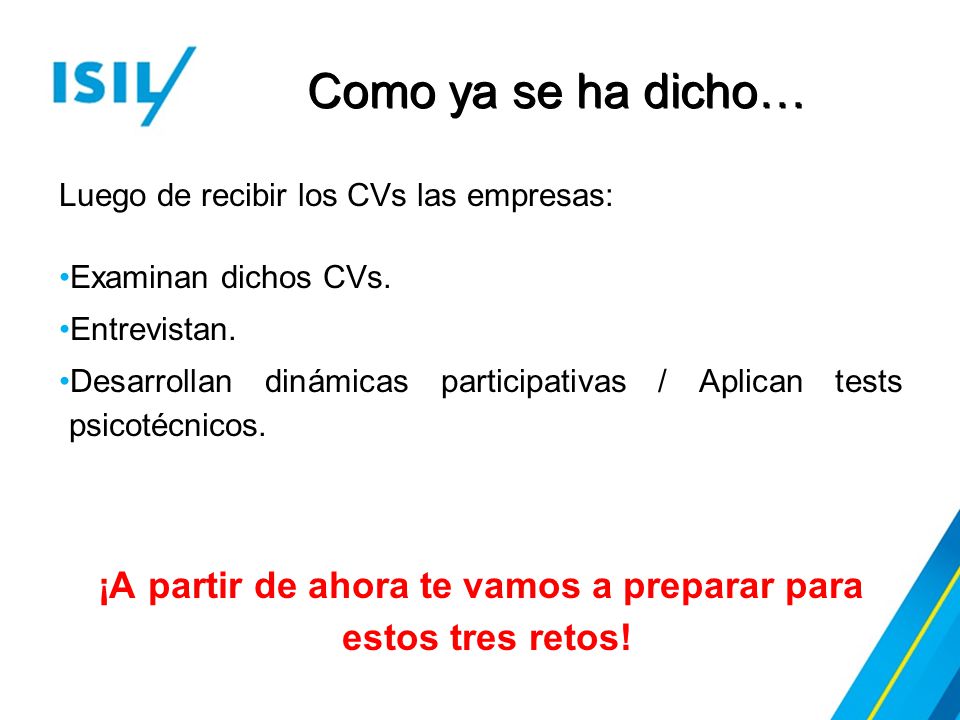 ISIL

Como ya se ha dicho…

Luego de recibir los CVs las empresas:

•Examinan dichos CVs.
•Entrevistan.
•Desarrollan dinámicas participativas / Aplican tests psicotécnicos.

¡A partir de ahora te vamos a preparar para estos tres retos!